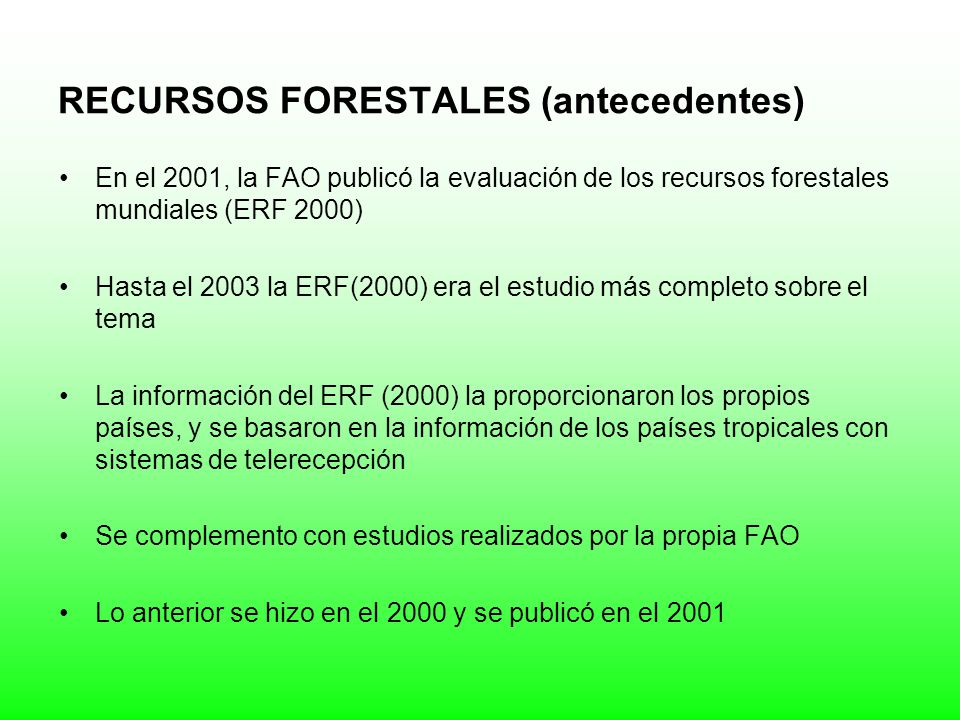 RECURSOS FORESTALES (antecedentes)

• En el 2001, la FAO publicó la evaluación de los recursos forestales mundiales (ERF 2000)

• Hasta el 2003 la ERF(2000) era el estudio más completo sobre el tema

• La información del ERF (2000) la proporcionaron los propios países, y se basaron en la información de los países tropicales con sistemas de telerecepción

• Se complemento con estudios realizados por la propia FAO

• Lo anterior se hizo en el 2000 y se publicó en el 2001